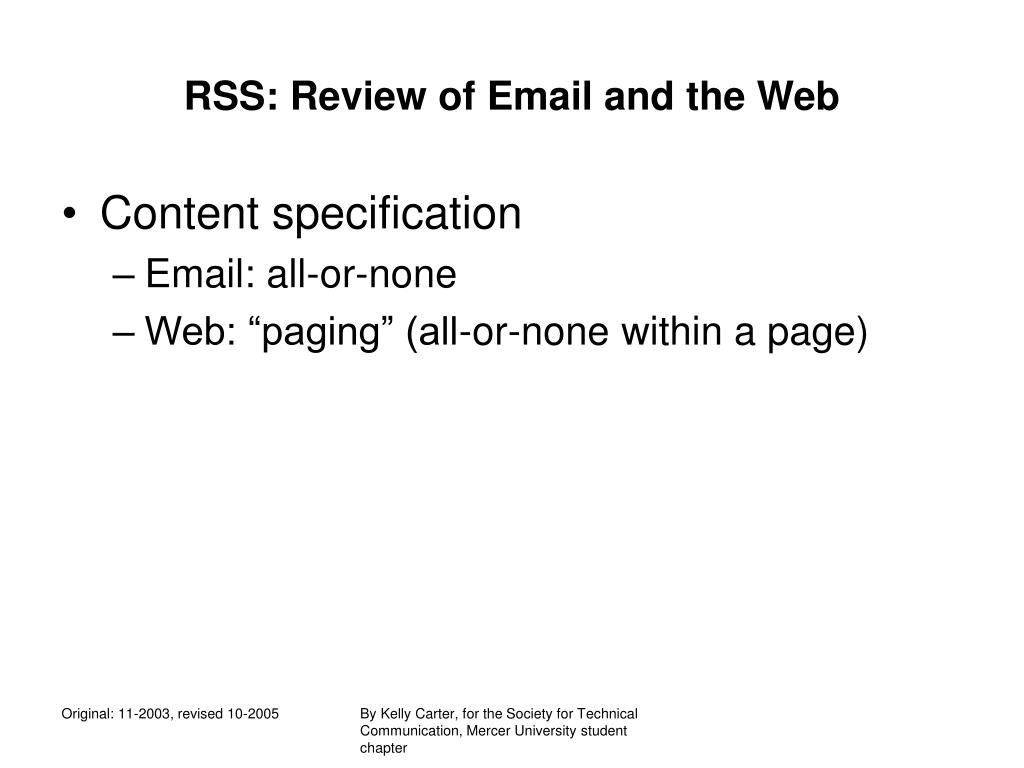 RSS: Review of Email and the Web

• Content specification
– Email: all-or-none
– Web: “paging” (all-or-none within a page)

Original: 11-2003, revised 10-2005

By Kelly Carter, for the Society for Technical Communication, Mercer University student chapter